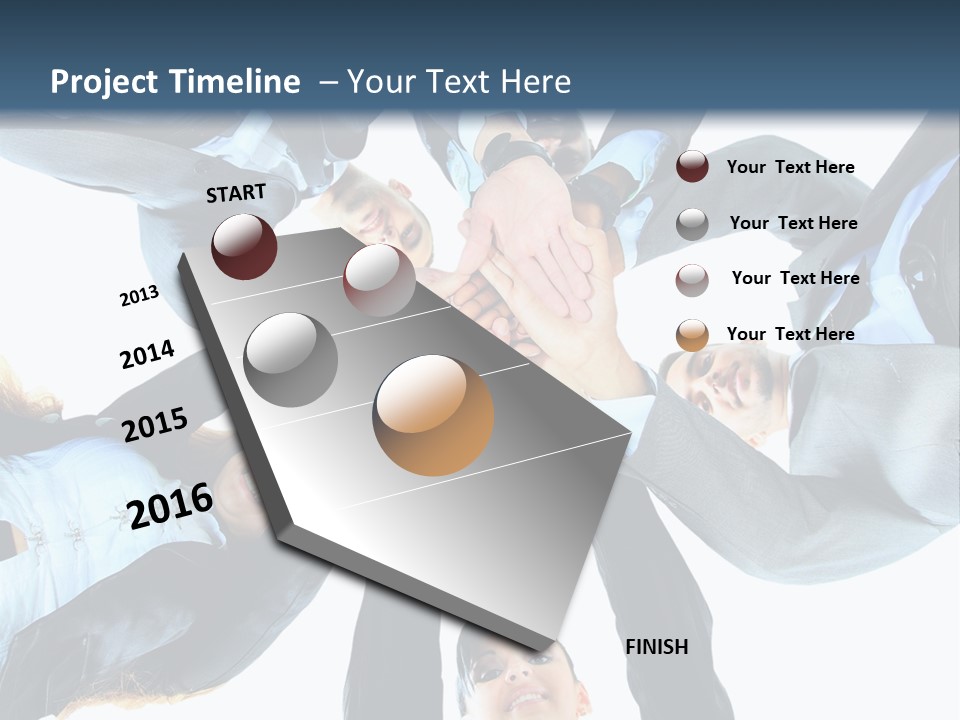 Project Timeline – Your Text Here

START

2013

2014

2015

2016

FINISH

Your Text Here

Your Text Here

Your Text Here

Your Text Here